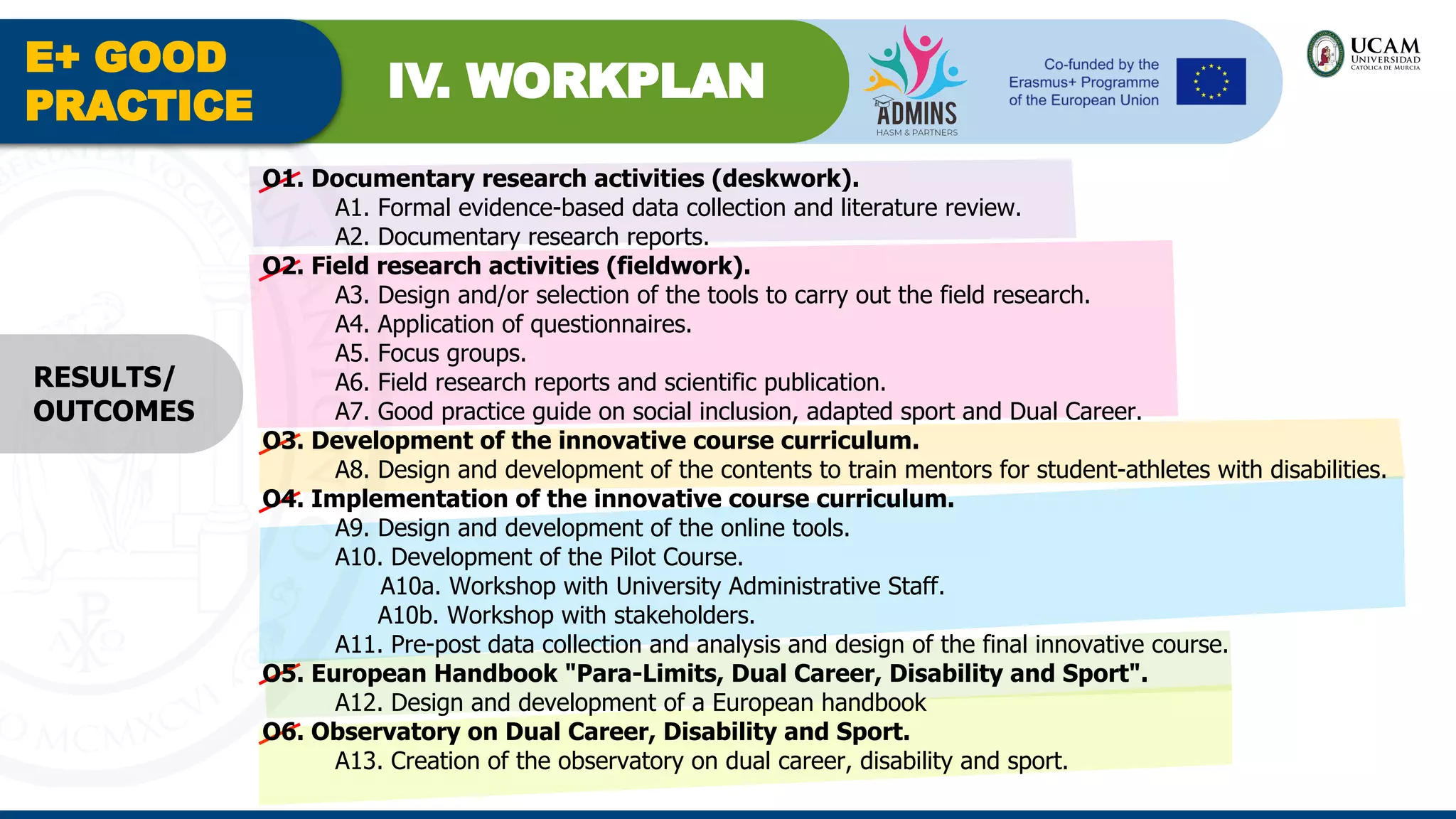 E+ GOOD PRACTICE

IV. WORKPLAN

ADMINS
HASM & PARTNERS

Co-funded by the Erasmus+ Programme of the European Union

UCAM
UNIVERSIDAD CATÓLICA DE MURCIA

RESULTS/ OUTCOMES

O1. Documentary research activities (deskwork).
A1. Formal evidence-based data collection and literature review.
A2. Documentary research reports.
O2. Field research activities (fieldwork).
A3. Design and/or selection of the tools to carry out the field research.
A4. Application of questionnaires.
A5. Focus groups.
A6. Field research reports and scientific publication.
A7. Good practice guide on social inclusion, adapted sport and Dual Career.
O3. Development of the innovative course curriculum.
A8. Design and development of the contents to train mentors for student-athletes with disabilities.
O4. Implementation of the innovative course curriculum.
A9. Design and development of the online tools.
A10. Development of the Pilot Course.
A10a. Workshop with University Administrative Staff.
A10b. Workshop with stakeholders.
A11. Pre-post data collection and analysis and design of the final innovative course.
O5. European Handbook "Para-Limits, Dual Career, Disability and Sport".
A12. Design and development of a European handbook
O6. Observatory on Dual Career, Disability and Sport.
A13. Creation of the observatory on dual career, disability and sport.